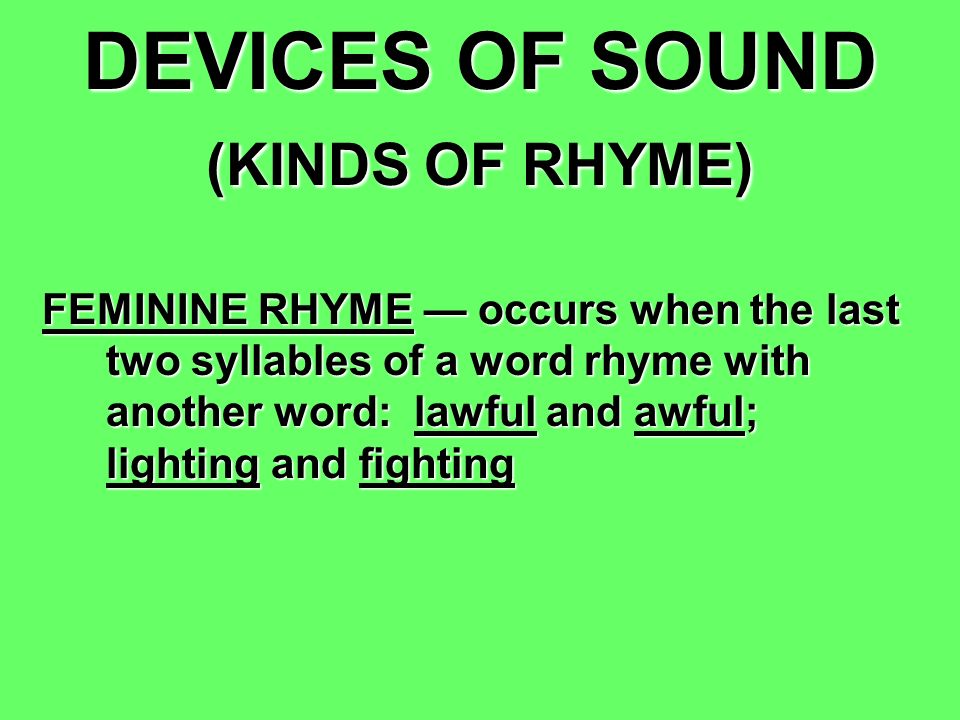 DEVICES OF SOUND

(KINDS OF RHYME)

FEMININE RHYME — occurs when the last two syllables of a word rhyme with another word: lawful and awful; lighting and fighting